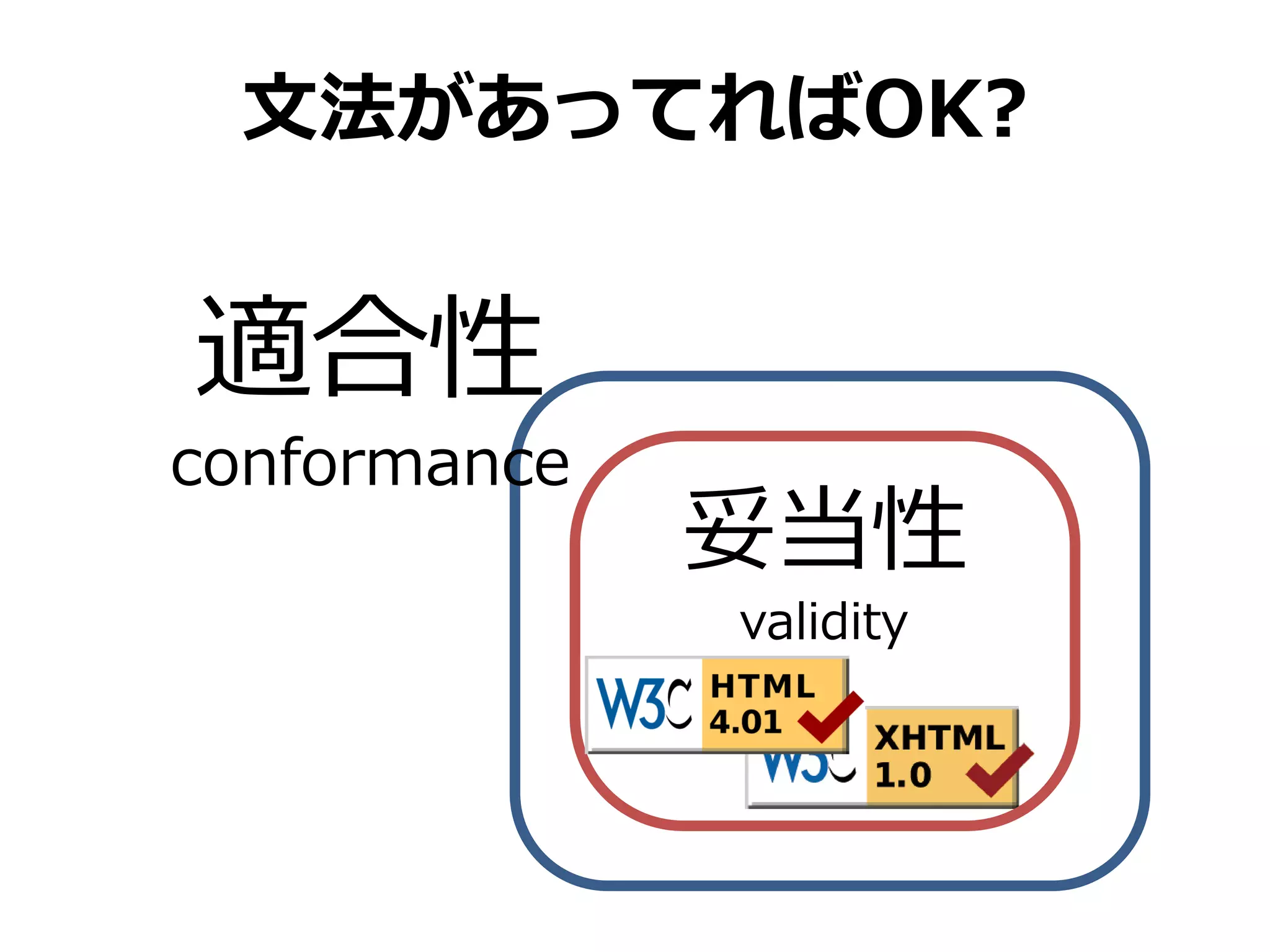 文法があってればOK?

適合性
conformance

妥当性
validity

W3C HTML 4.01

W3C XHTML 1.0